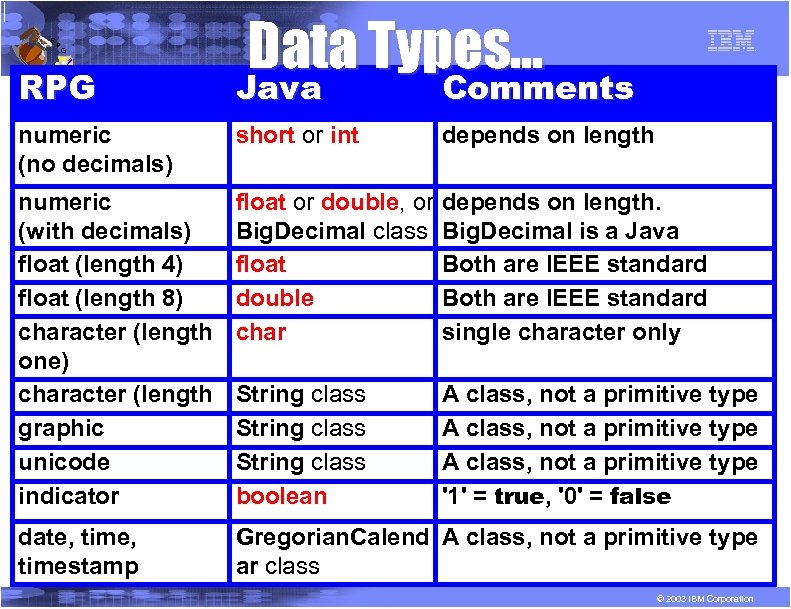 Data Types...

IBM

| RPG | Java | Comments |
|---|---|---|
| numeric (no decimals) | short or int | depends on length |
| numeric (with decimals) | float or double, or BigDecimal class | depends on length. BigDecimal is a Java |
| float (length 4) | float | Both are IEEE standard |
| float (length 8) | double | Both are IEEE standard |
| character (length one) | char | single character only |
| character (length | String class | A class, not a primitive type |
| graphic | String class | A class, not a primitive type |
| unicode | String class | A class, not a primitive type |
| indicator | boolean | '1' = true, '0' = false |
| date, time, timestamp | GregorianCalendar class | A class, not a primitive type |

© 2003 IBM Corporation